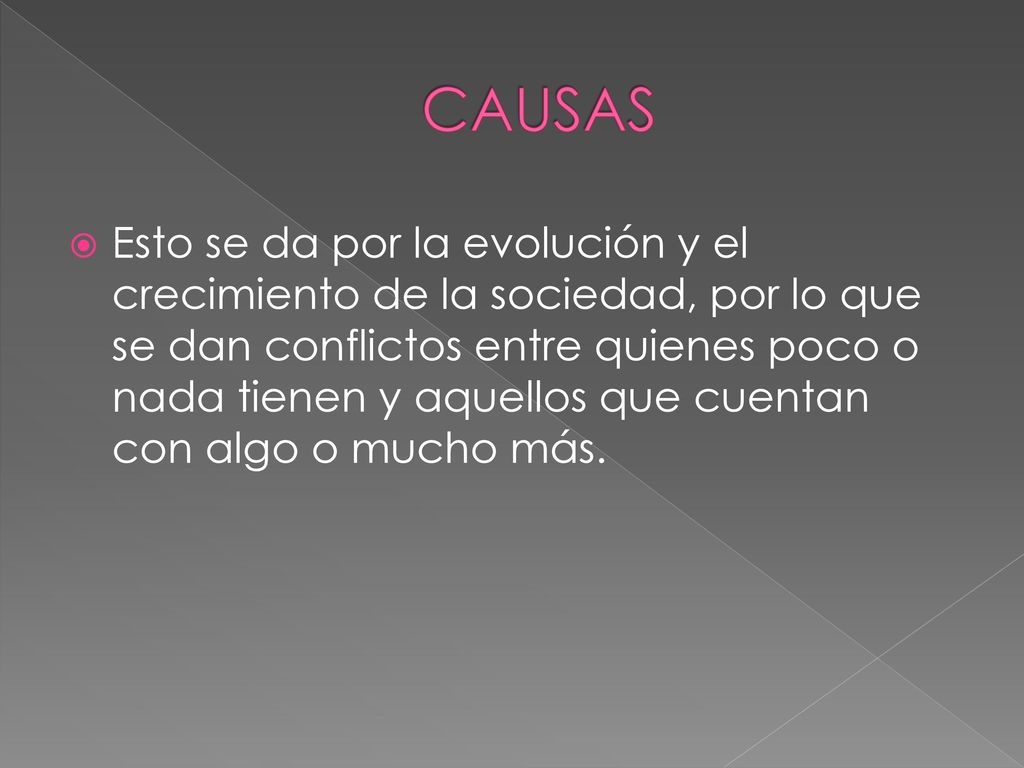 CAUSAS

Esto se da por la evolución y el crecimiento de la sociedad, por lo que se dan conflictos entre quienes poco o nada tienen y aquellos que cuentan con algo o mucho más.